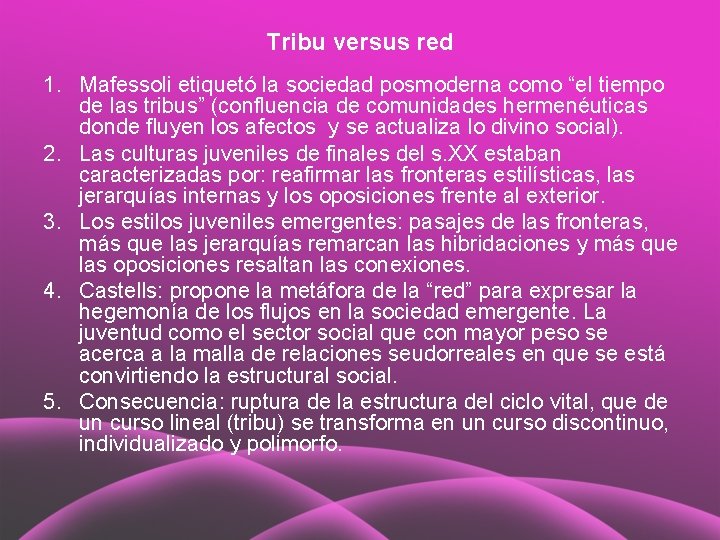 Tribu versus red

1. Mafessoli etiquetó la sociedad posmoderna como “el tiempo de las tribus” (confluencia de comunidades hermenéuticas donde fluyen los afectos y se actualiza lo divino social).
2. Las culturas juveniles de finales del s.XX estaban caracterizadas por: reafirmar las fronteras estilísticas, las jerarquías internas y los oposiciones frente al exterior.
3. Los estilos juveniles emergentes: pasajes de las fronteras, más que las jerarquías remarcan las hibridaciones y más que las oposiciones resaltan las conexiones.
4. Castells: propone la metáfora de la “red” para expresar la hegemonía de los flujos en la sociedad emergente. La juventud como el sector social que con mayor peso se acerca a la malla de relaciones seudorreales en que se está convirtiendo la estructural social.
5. Consecuencia: ruptura de la estructura del ciclo vital, que de un curso lineal (tribu) se transforma en un curso discontinuo, individualizado y polimorfo.